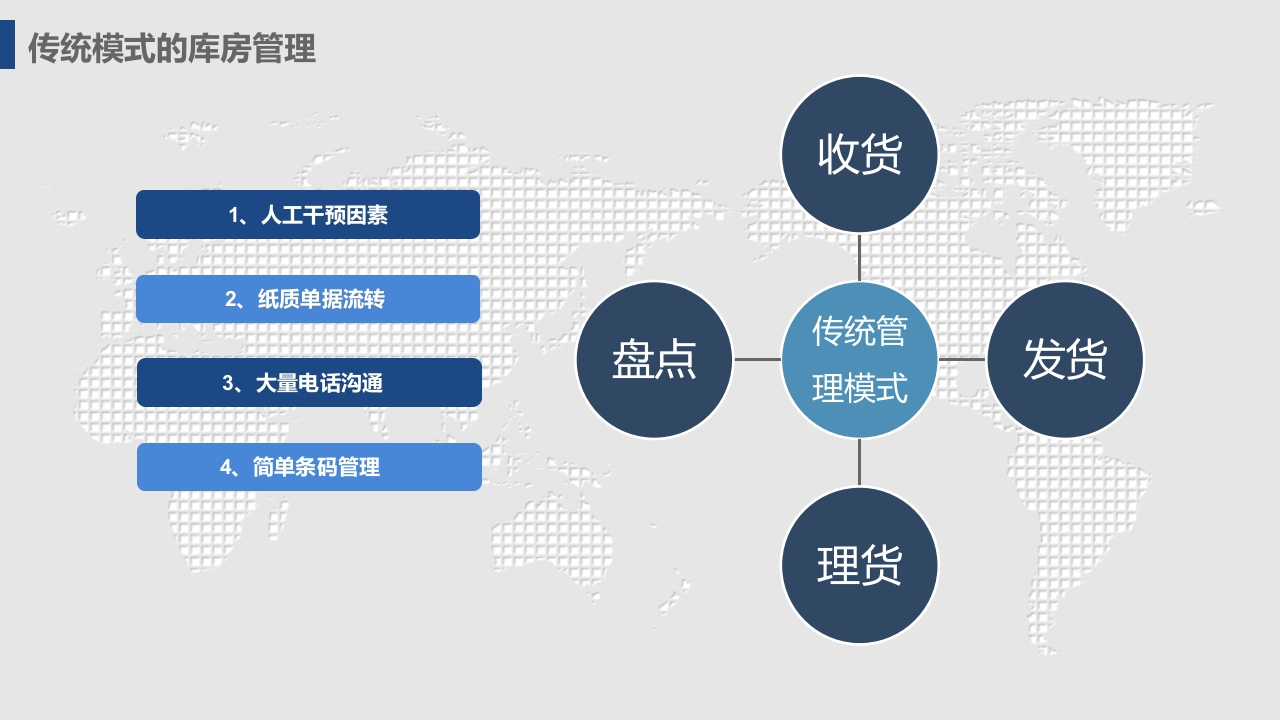 传统模式的库房管理

1、人工干预因素

2、纸质单据流转

3、大量电话沟通

4、简单条码管理

收货

盘点

传统管理模式

发货

理货